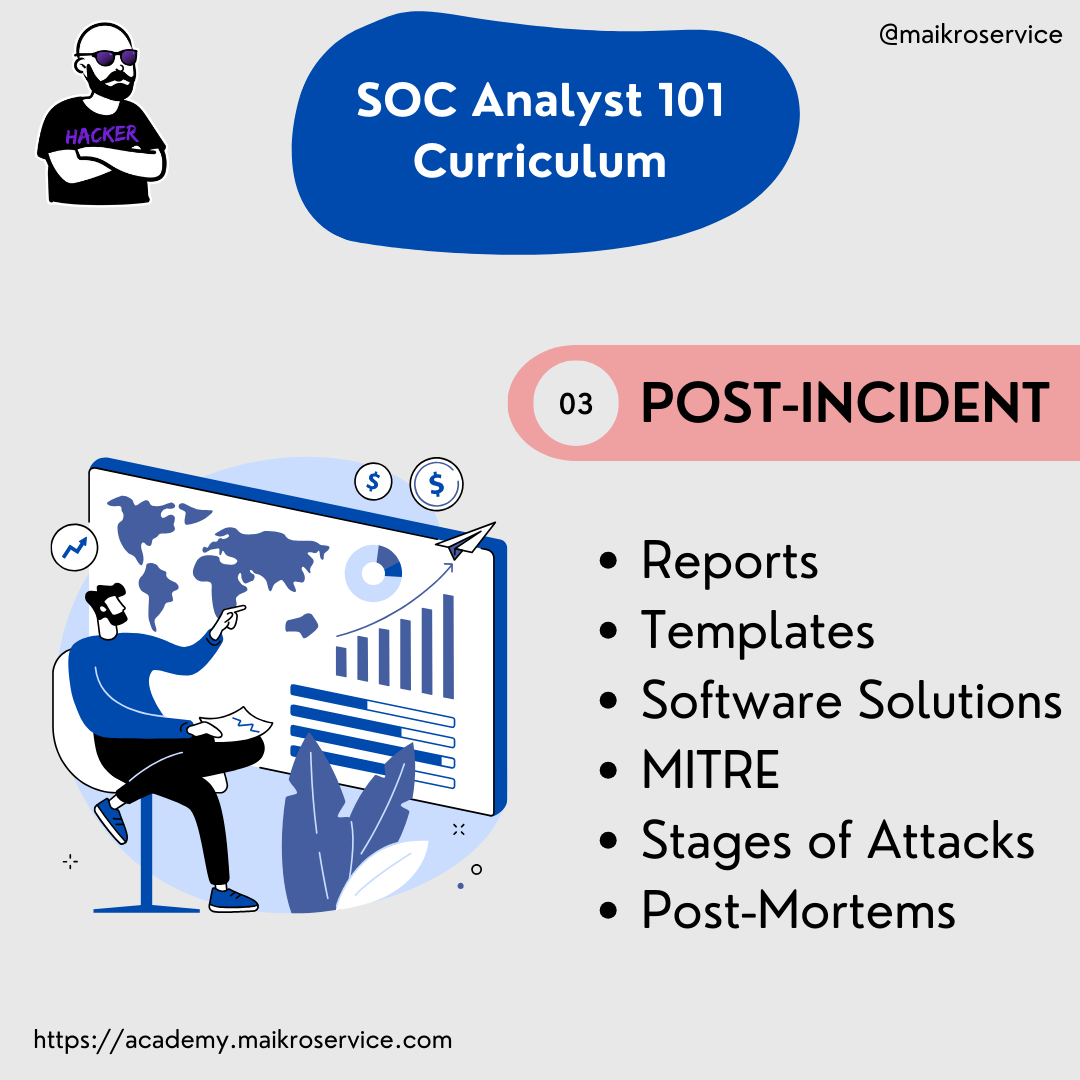 HACKER

SOC Analyst 101 Curriculum

@maikroservice

03 POST-INCIDENT

$ $

- Reports
- Templates
- Software Solutions
- MITRE
- Stages of Attacks
- Post-Mortems

https://academy.maikroservice.com